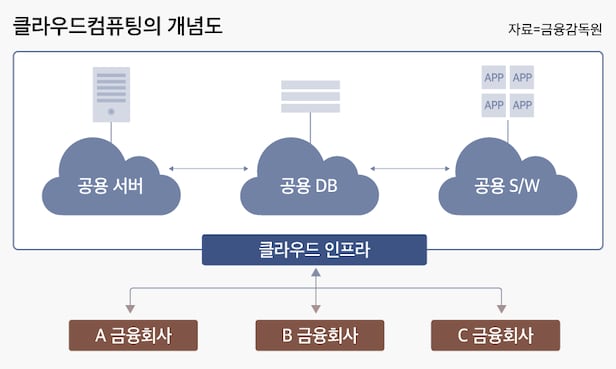 클라우드컴퓨팅의 개념도

자료=금융감독원

APP APP
APP APP

공용 서버

공용 DB

공용 S/W

클라우드 인프라

A 금융회사

B 금융회사

C 금융회사